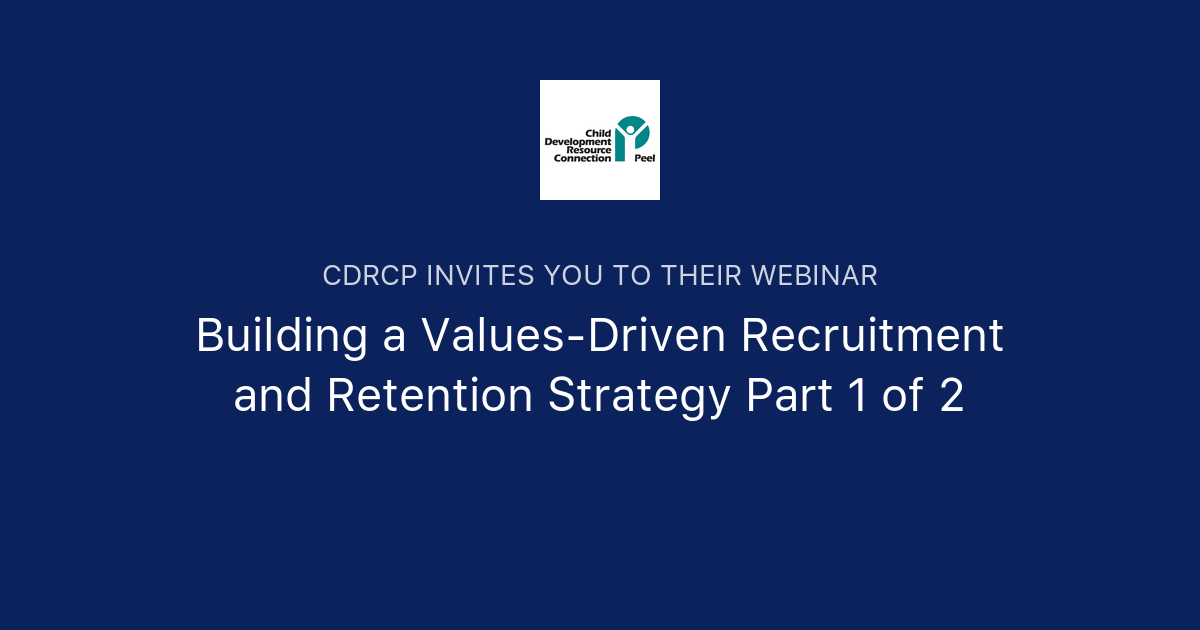 Child Development Resource Connection Peel

CDRCP INVITES YOU TO THEIR WEBINAR

Building a Values-Driven Recruitment and Retention Strategy Part 1 of 2